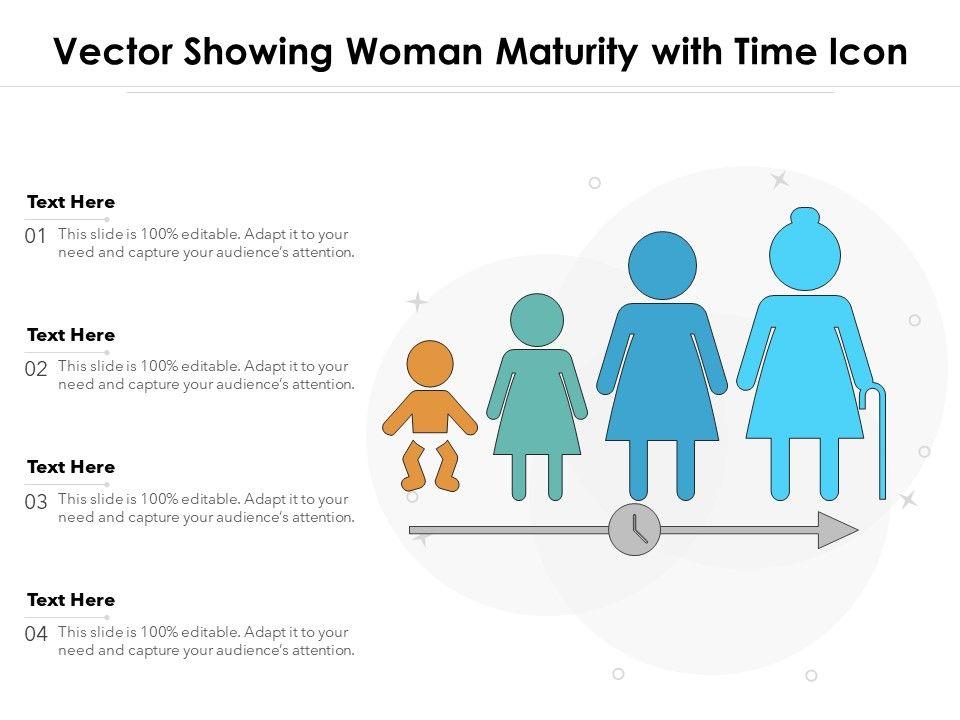 Vector Showing Woman Maturity with Time Icon

Text Here
01 This slide is 100% editable. Adapt it to your need and capture your audience's attention.

Text Here
02 This slide is 100% editable. Adapt it to your need and capture your audience's attention.

Text Here
03 This slide is 100% editable. Adapt it to your need and capture your audience's attention.

Text Here
04 This slide is 100% editable. Adapt it to your need and capture your audience's attention.